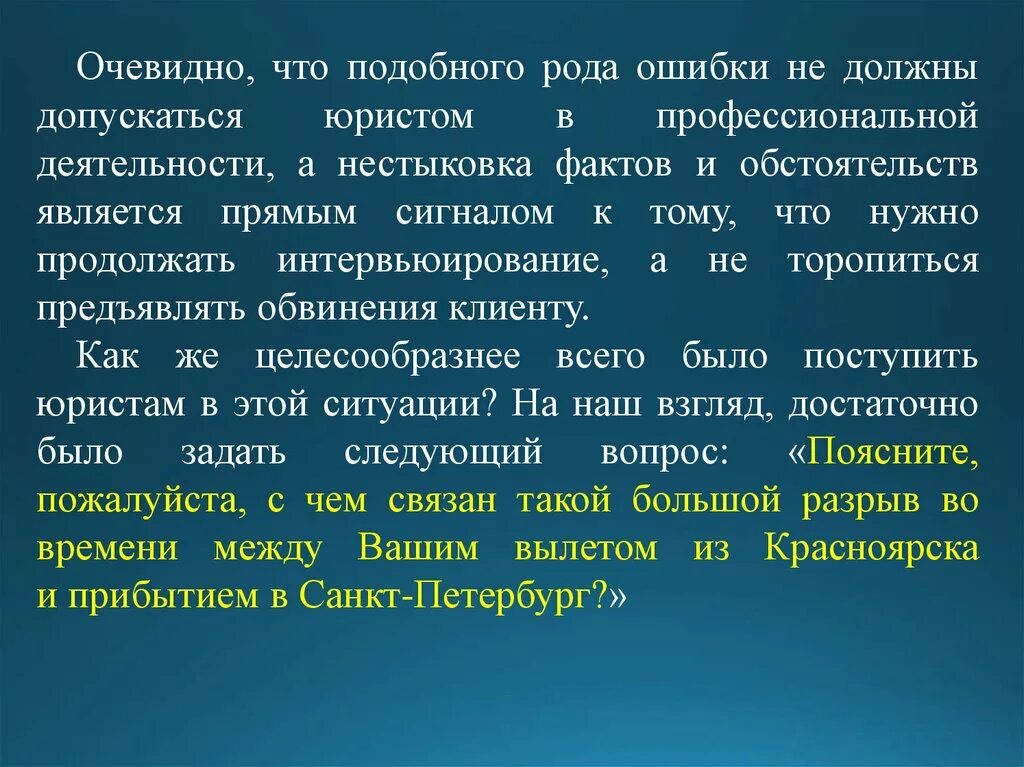 Очевидно, что подобного рода ошибки не должны допускаться юристом в профессиональной деятельности, а нестыковка фактов и обстоятельств является прямым сигналом к тому, что нужно продолжать интервьюирование, а не торопиться предъявлять обвинения клиенту.

Как же целесообразнее всего было поступить юристам в этой ситуации? На наш взгляд, достаточно было задать следующий вопрос: «Поясните, пожалуйста, с чем связан такой большой разрыв во времени между Вашим вылетом из Красноярска и прибытием в Санкт-Петербург?»